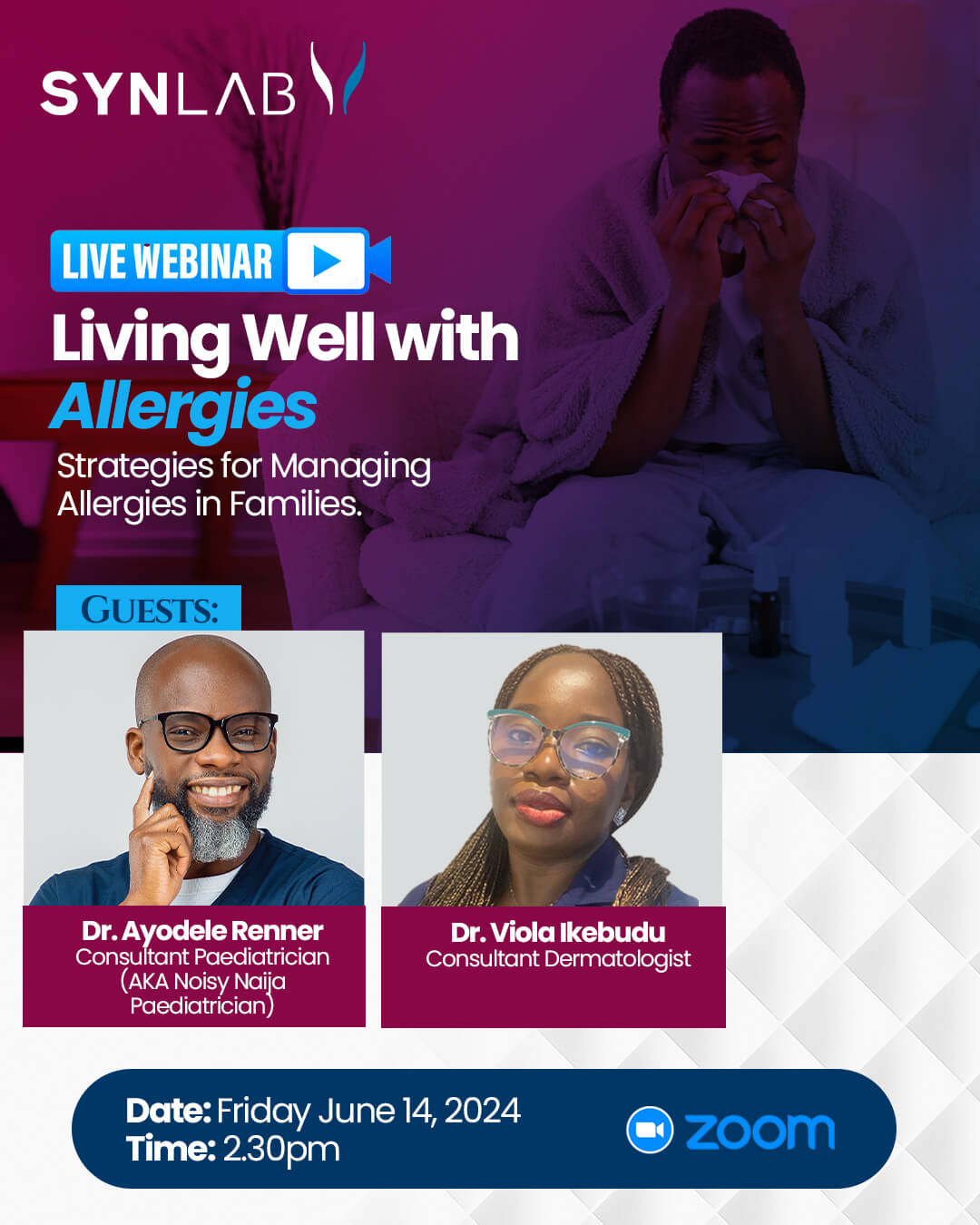 SYNLAB

LIVE WEBINAR

Living Well with Allergies

Strategies for Managing Allergies in Families.

GUESTS:

Dr. Ayodele Renner
Consultant Paediatrician (AKA Noisy Naija Paediatrician)

Dr. Viola Ikebudu
Consultant Dermatologist

Date: Friday June 14, 2024
Time: 2.30pm

zoom